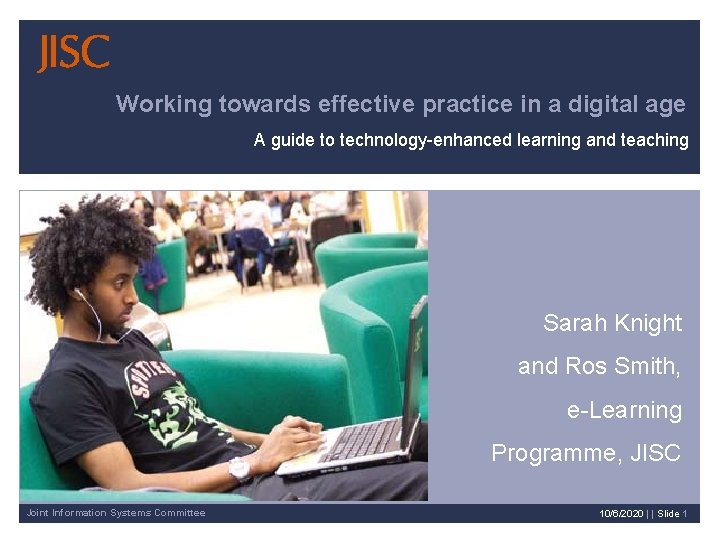 JISC

Working towards effective practice in a digital age

A guide to technology-enhanced learning and teaching

Sarah Knight and Ros Smith, e-Learning Programme, JISC

Joint Information Systems Committee

10/6/2020 | | Slide 1